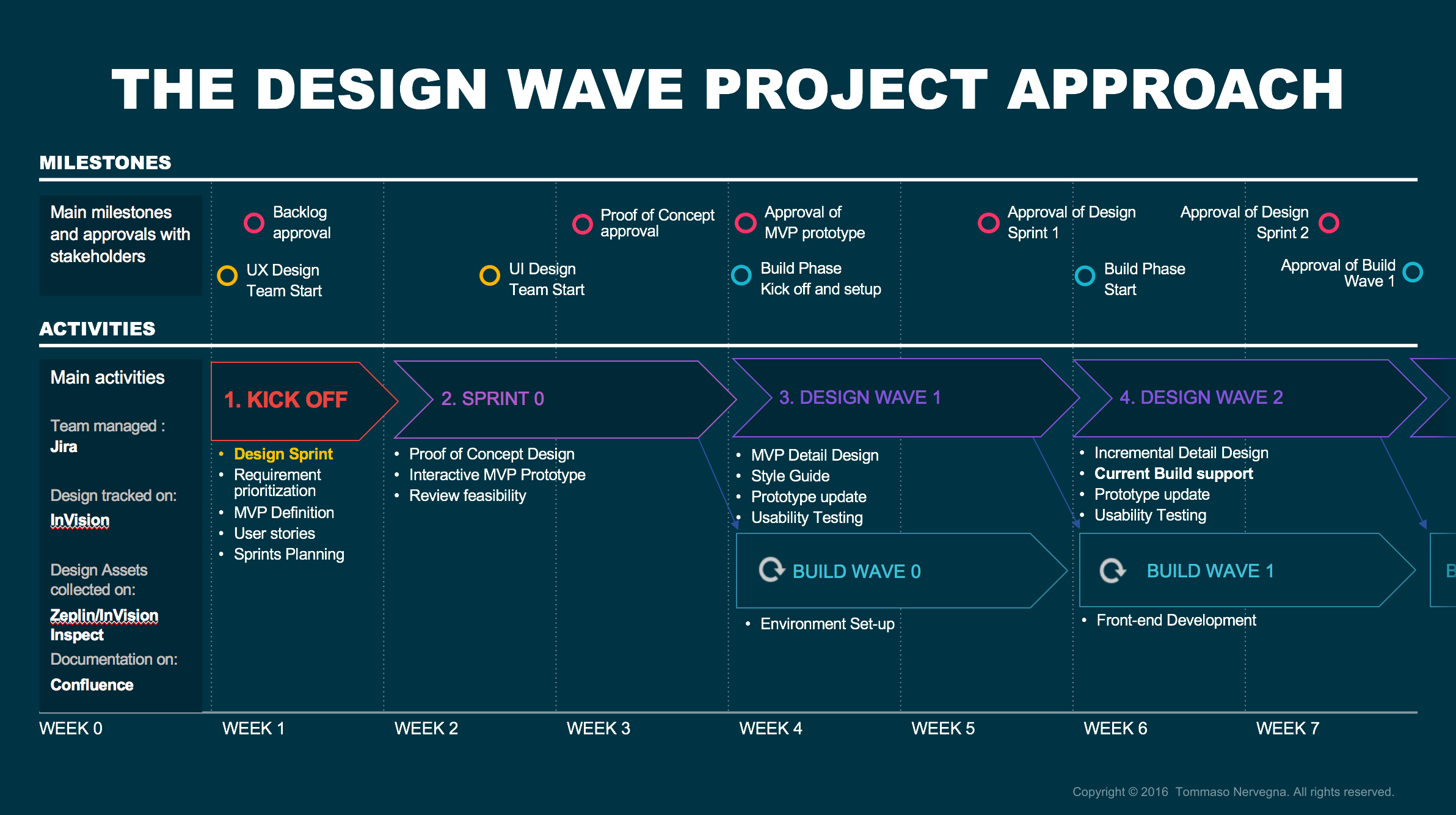 THE DESIGN WAVE PROJECT APPROACH

MILESTONES

Main milestones and approvals with stakeholders

Backlog approval

UX Design Team Start

UI Design Team Start

Proof of Concept approval

Approval of MVP prototype

Build Phase Kick off and setup

Approval of Design Sprint 1

Build Phase Start

Approval of Design Sprint 2

Approval of Build Wave 1

ACTIVITIES

Main activities

Team managed : Jira

Design tracked on: InVision

Design Assets collected on: Zeplin/InVision Inspect

Documentation on: Confluence

1. KICK OFF

• Design Sprint
• Requirement prioritization
• MVP Definition
• User stories
• Sprints Planning

2. SPRINT 0

• Proof of Concept Design
• Interactive MVP Prototype
• Review feasibility

3. DESIGN WAVE 1

• MVP Detail Design
• Style Guide
• Prototype update
• Usability Testing

BUILD WAVE 0

• Environment Set-up

4. DESIGN WAVE 2

• Incremental Detail Design
• Current Build support
• Prototype update
• Usability Testing

BUILD WAVE 1

• Front-end Development

B

WEEK 0 WEEK 1 WEEK 2 WEEK 3 WEEK 4 WEEK 5 WEEK 6 WEEK 7

Copyright © 2016 Tommaso Nervegna. All rights reserved.